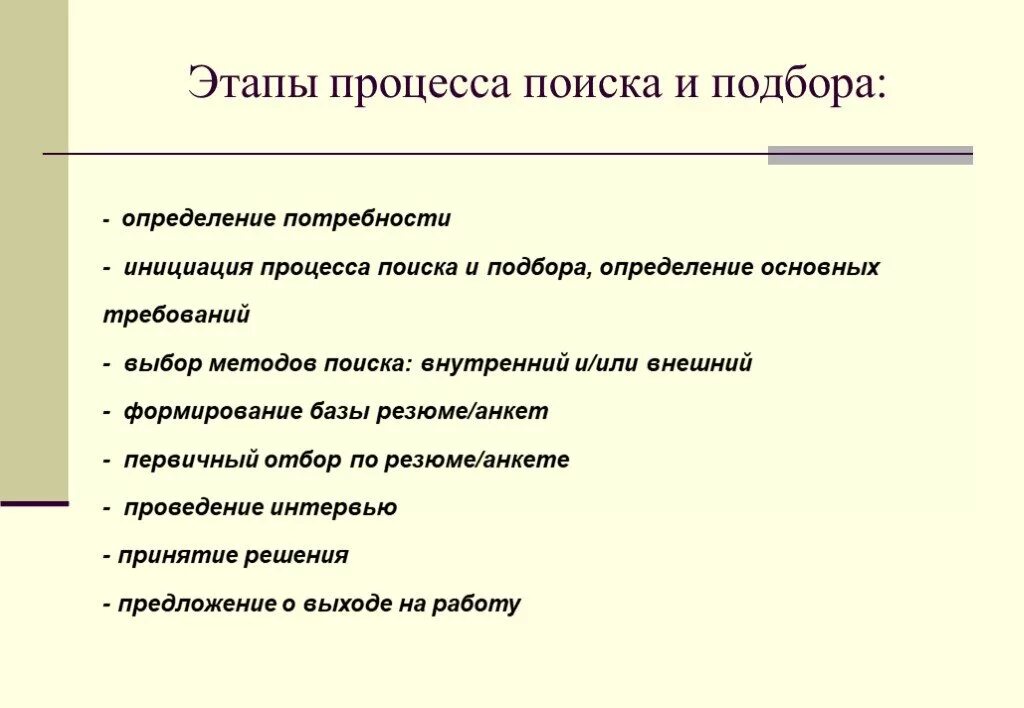 Этапы процесса поиска и подбора:

- определение потребности

- инициация процесса поиска и подбора, определение основных требований

- выбор методов поиска: внутренний и/или внешний

- формирование базы резюме/анкет

- первичный отбор по резюме/анкете

- проведение интервью

- принятие решения

- предложение о выходе на работу